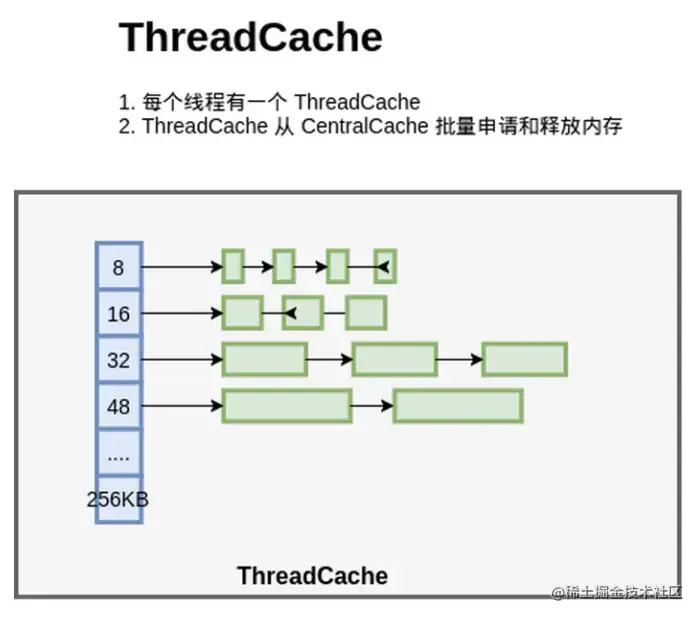 ThreadCache

1. 每个线程有一个 ThreadCache
2. ThreadCache 从 CentralCache 批量申请和释放内存

8
16
32
48
....
256KB

ThreadCache

@稀土掘金技术社区